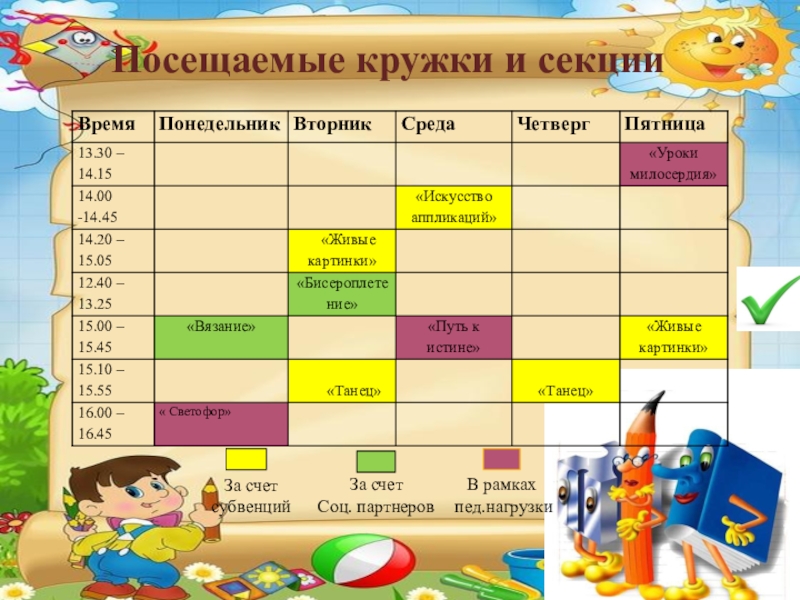 Посещаемые кружки и секции

| Время | Понедельник | Вторник | Среда | Четверг | Пятница |
|---|---|---|---|---|---|
| 13.30 – 14.15 | | | | | «Уроки милосердия» |
| 14.00 -14.45 | | | «Искусство аппликаций» | | |
| 14.20 – 15.05 | | «Живые картинки» | | | |
| 12.40 – 13.25 | | «Бисероплетение» | | | |
| 15.00 – 15.45 | «Вязание» | | «Путь к истине» | | «Живые картинки» |
| 15.10 – 15.55 | | «Танец» | | «Танец» | |
| 16.00 – 16.45 | « Светофор» | | | | |

За счет субвенций

За счет Соц. партнеров

В рамках пед.нагрузки